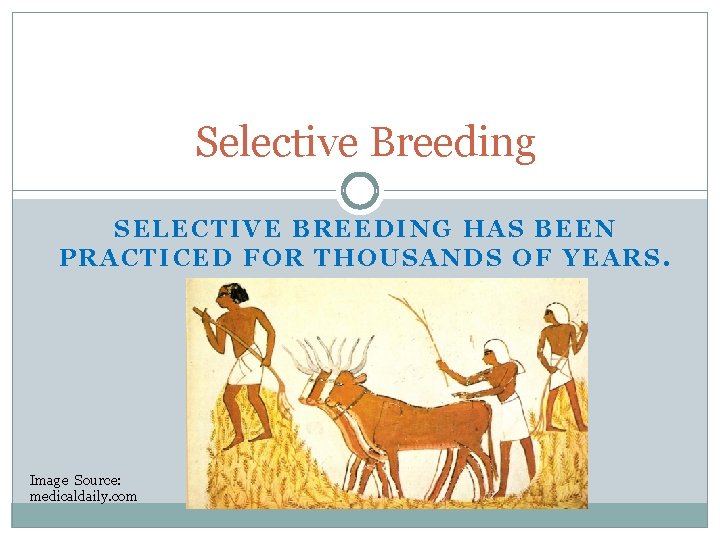 Selective Breeding

SELECTIVE BREEDING HAS BEEN PRACTICED FOR THOUSANDS OF YEARS.

Image Source: medicaldaily.com